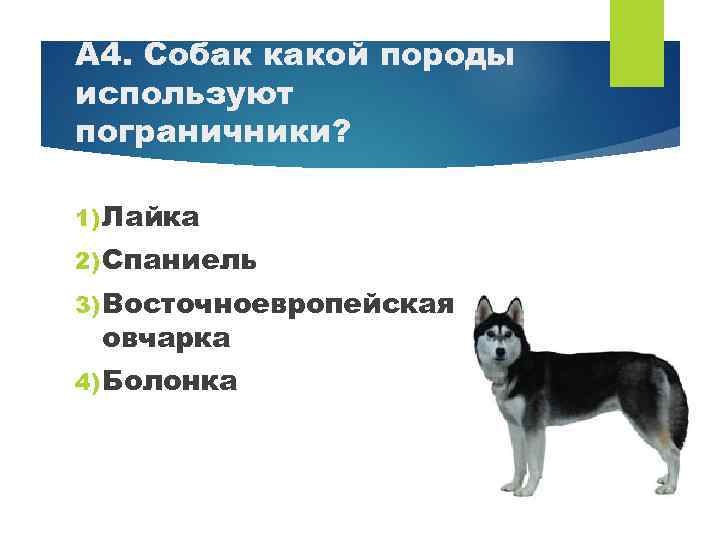 А4. Собак какой породы используют пограничники?

1) Лайка
2) Спаниель
3) Восточноевропейская овчарка
4) Болонка